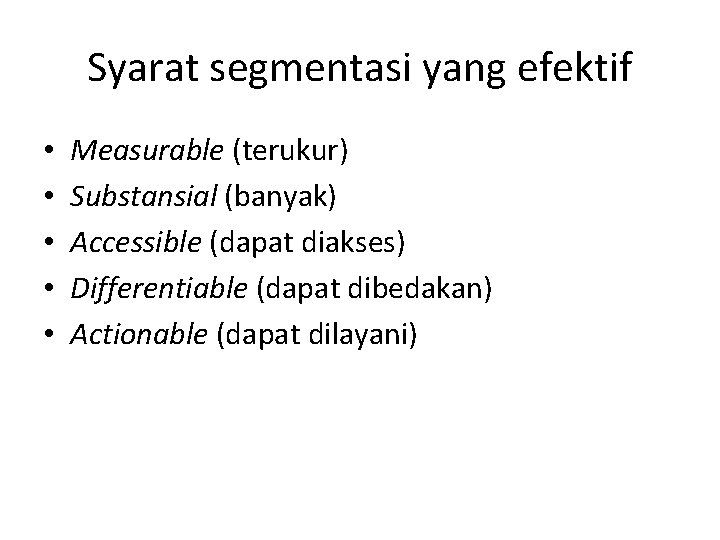 Syarat segmentasi yang efektif

• Measurable (terukur)
• Substansial (banyak)
• Accessible (dapat diakses)
• Differentiable (dapat dibedakan)
• Actionable (dapat dilayani)